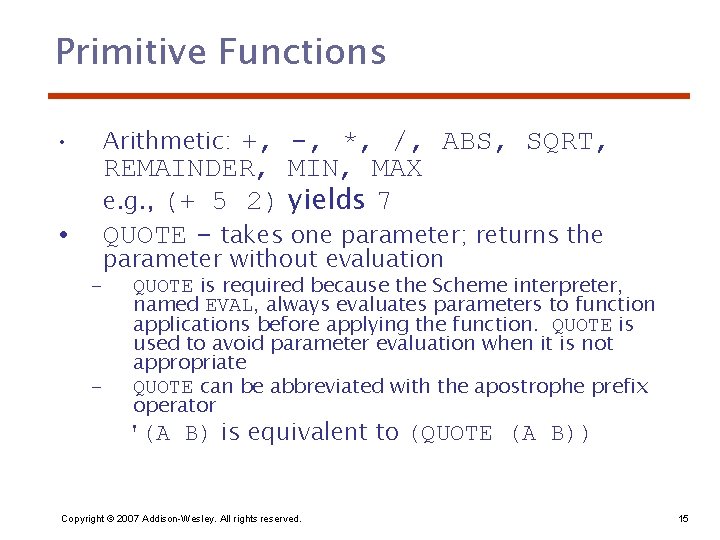 Primitive Functions

• Arithmetic: +, -, *, /, ABS, SQRT, REMAINDER, MIN, MAX

e.g., (+ 5 2) yields 7

• QUOTE - takes one parameter; returns the parameter without evaluation

– QUOTE is required because the Scheme interpreter, named EVAL, always evaluates parameters to function applications before applying the function. QUOTE is used to avoid parameter evaluation when it is not appropriate

– QUOTE can be abbreviated with the apostrophe prefix operator

'(A B) is equivalent to (QUOTE (A B))

Copyright © 2007 Addison-Wesley. All rights reserved.

15